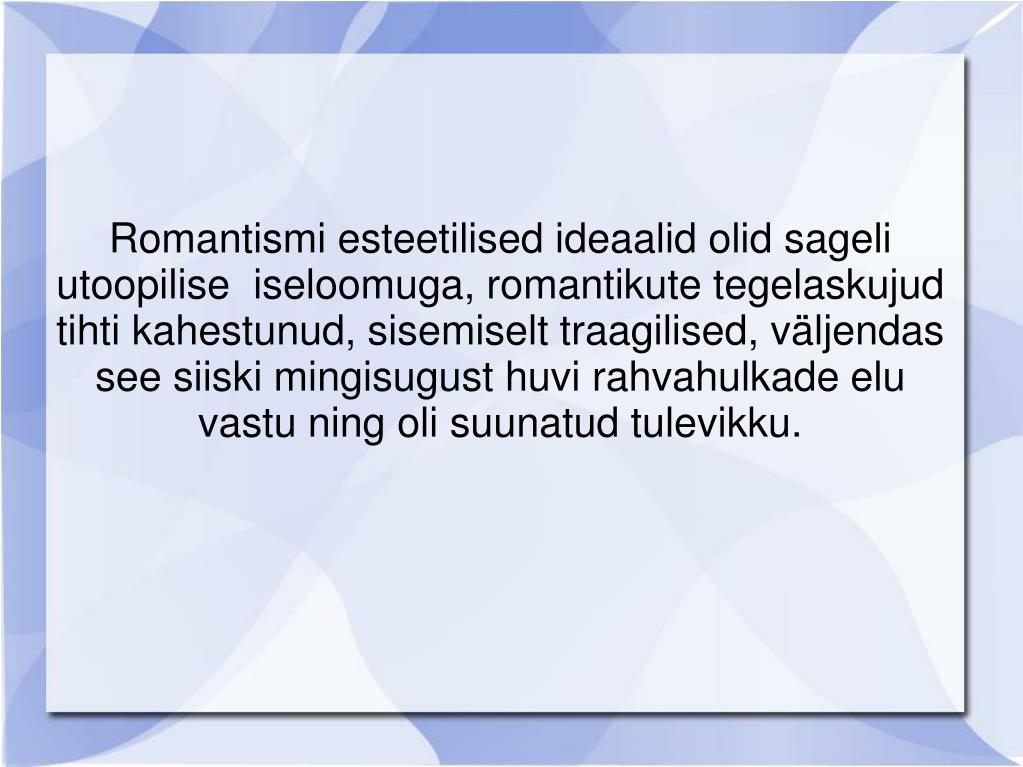 Romantismi esteetilised ideaalid olid sageli utoopilise iseloomuga, romantikute tegelaskujud tihti kahestunud, sisemiselt traagilised, väljendas see siiski mingisugust huvi rahvahulkade elu vastu ning oli suunatud tulevikku.